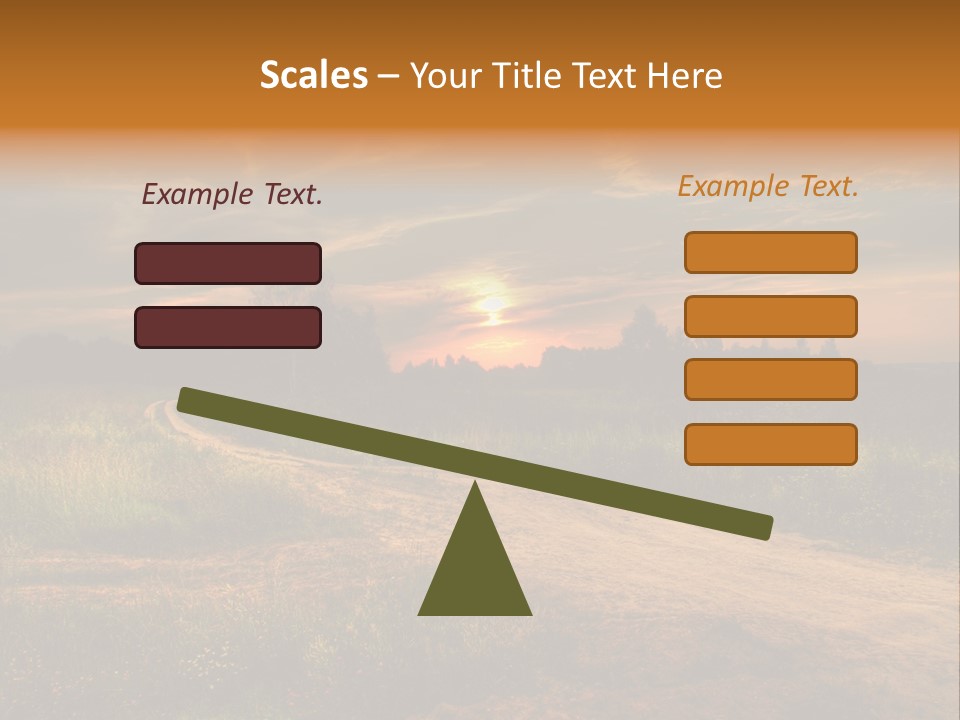 Scales – Your Title Text Here

Example Text.

Example Text.